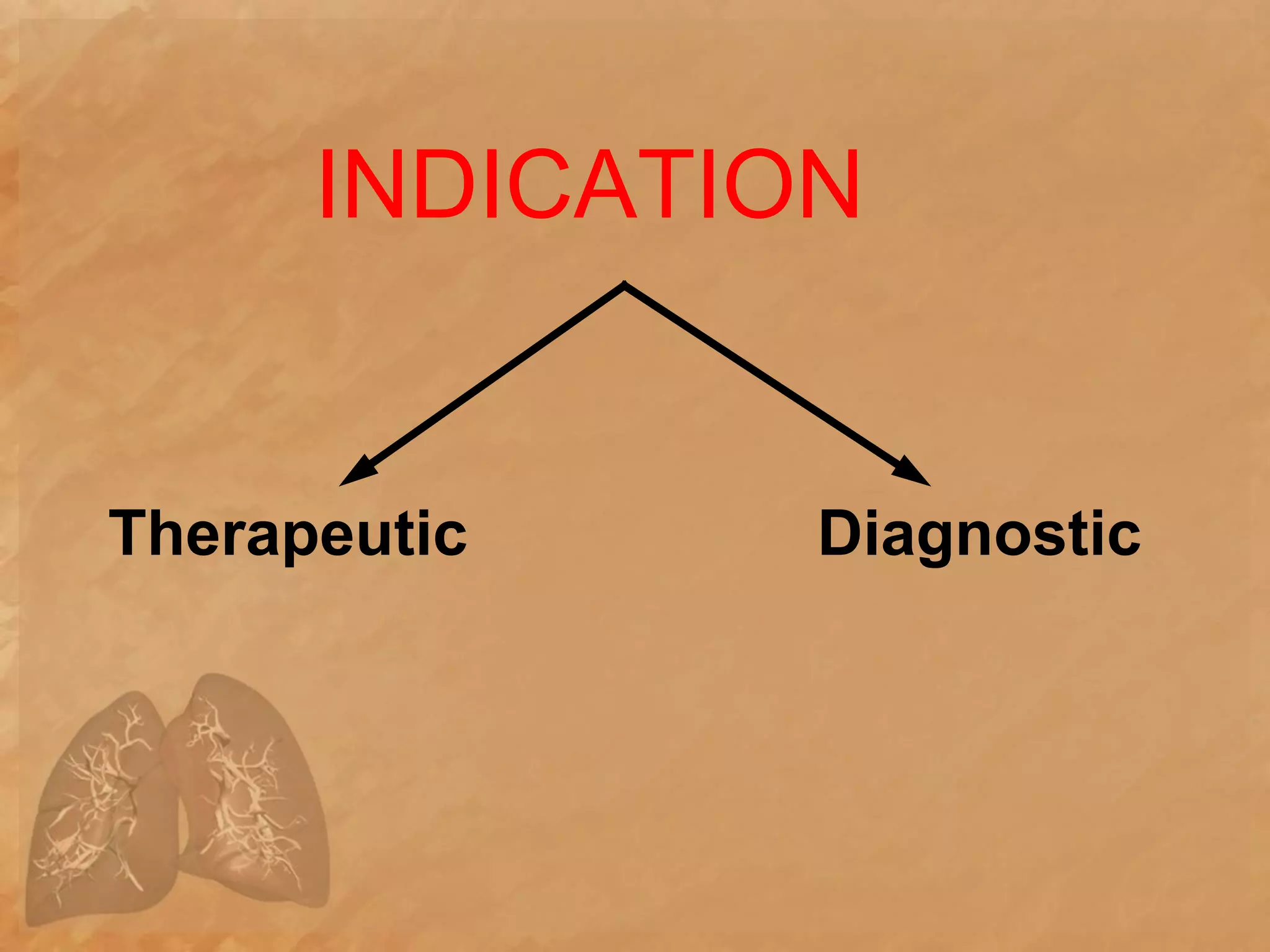 INDICATION

Therapeutic

Diagnostic